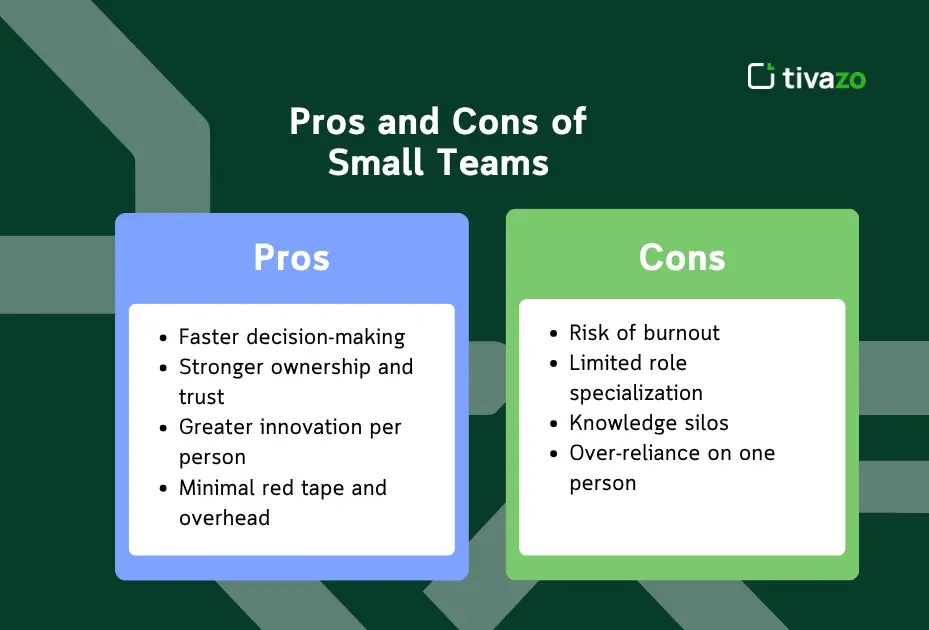 tivazo

Pros and Cons of Small Teams

Pros

- Faster decision-making
- Stronger ownership and trust
- Greater innovation per person
- Minimal red tape and overhead

Cons

- Risk of burnout
- Limited role specialization
- Knowledge silos
- Over-reliance on one person